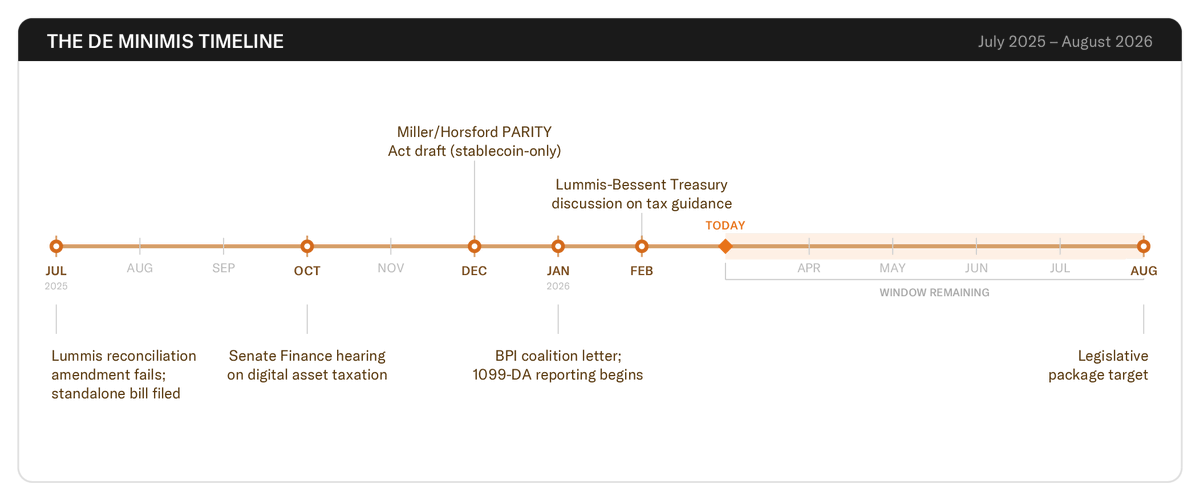 THE DE MINIMIS TIMELINE

July 2025 – August 2026

Miller/Horsford PARITY Act draft (stablecoin-only)

Lummis-Bessent Treasury discussion on tax guidance

TODAY

JUL
2025

AUG

SEP

OCT

NOV

DEC

JAN
2026

FEB

APR

MAY

JUN

JUL

AUG

WINDOW REMAINING

Lummis reconciliation amendment fails; standalone bill filed

Senate Finance hearing on digital asset taxation

BPI coalition letter; 1099-DA reporting begins

Legislative package target